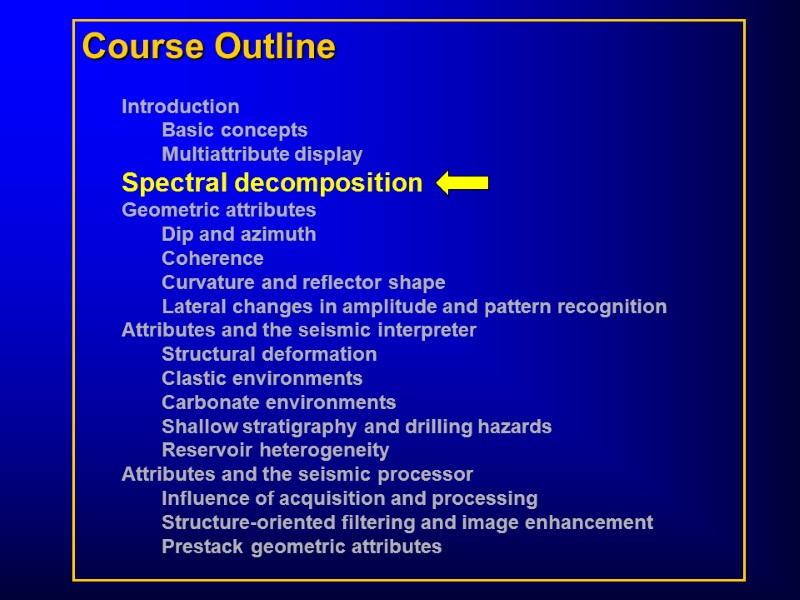 Course Outline

Introduction
Basic concepts
Multiattribute display
Spectral decomposition
Geometric attributes
Dip and azimuth
Coherence
Curvature and reflector shape
Lateral changes in amplitude and pattern recognition
Attributes and the seismic interpreter
Structural deformation
Clastic environments
Carbonate environments
Shallow stratigraphy and drilling hazards
Reservoir heterogeneity
Attributes and the seismic processor
Influence of acquisition and processing
Structure-oriented filtering and image enhancement
Prestack geometric attributes